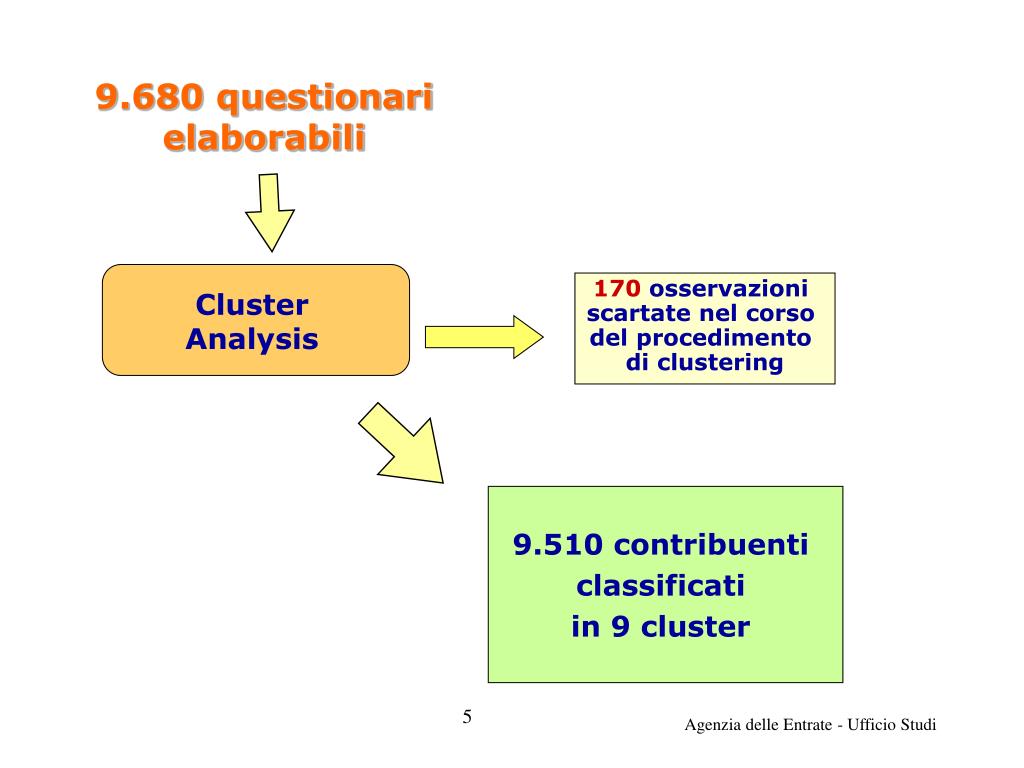 9.680 questionari elaborabili

Cluster Analysis

170 osservazioni scartate nel corso del procedimento di clustering

9.510 contribuenti classificati in 9 cluster

5

Agenzia delle Entrate - Ufficio Studi